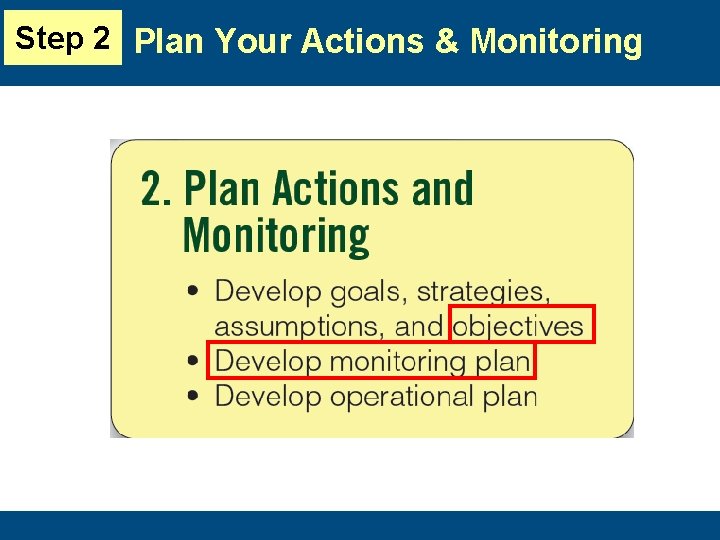 Step 2 Plan Your Actions & Monitoring

2. Plan Actions and Monitoring

• Develop goals, strategies, assumptions, and objectives
• Develop monitoring plan
• Develop operational plan